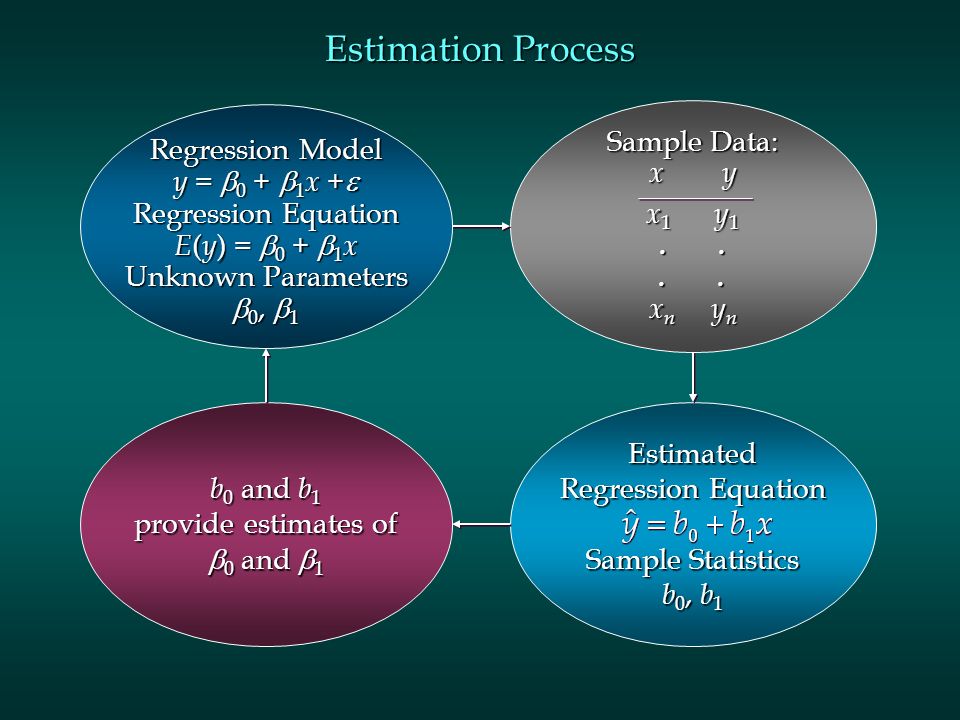 Estimation Process

Regression Model
$y = \beta_0 + \beta_1 x + \varepsilon$
Regression Equation
$E(y) = \beta_0 + \beta_1 x$
Unknown Parameters
$\beta_0, \beta_1$

Sample Data:

| $x$ | $y$ |
|---|---|
| $x_1$ | $y_1$ |
| . | . |
| . | . |
| $x_n$ | $y_n$ |

Estimated
Regression Equation
$\hat{y} = b_0 + b_1 x$
Sample Statistics
$b_0, b_1$

$b_0$ and $b_1$
provide estimates of
$\beta_0$ and $\beta_1$